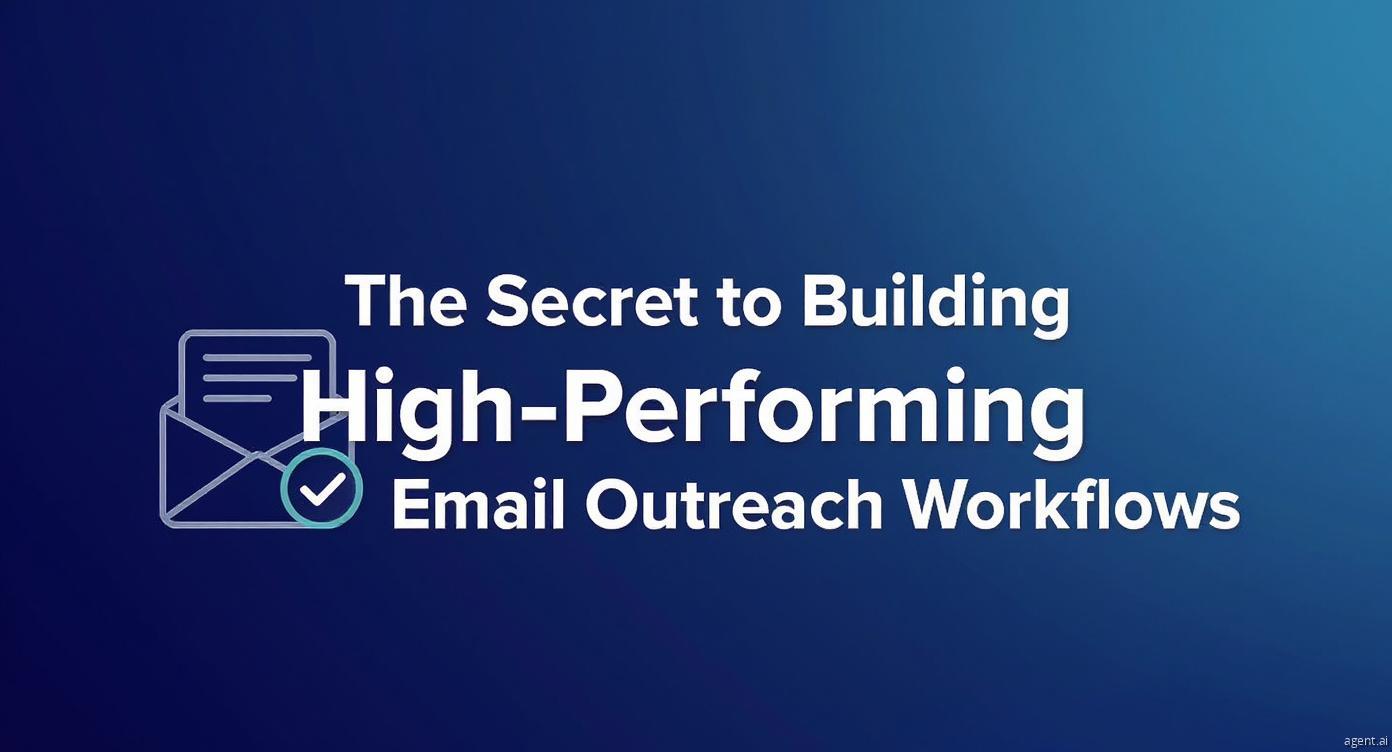 The Secret to Building

High-Performing

Email Outreach Workflows

agent.ai